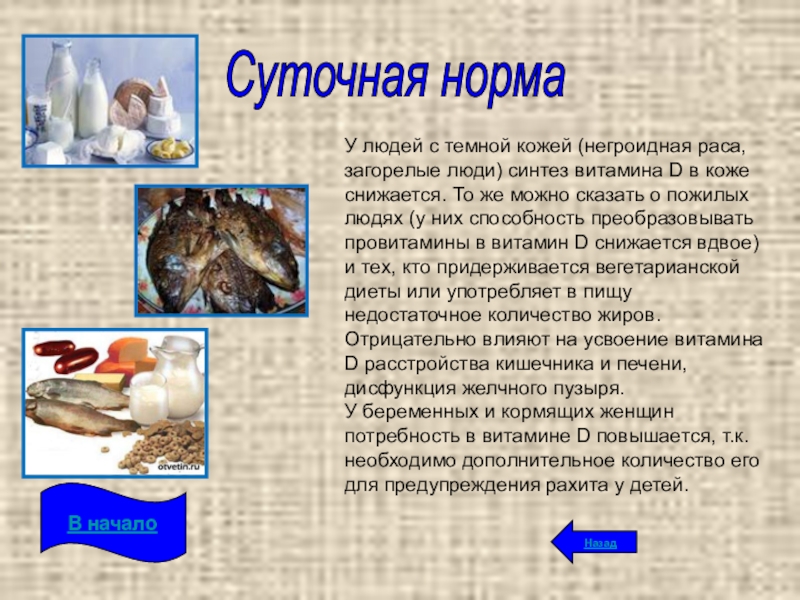 Суточная норма

У людей с темной кожей (негроидная раса, загорелые люди) синтез витамина D в коже снижается. То же можно сказать о пожилых людях (у них способность преобразовывать провитамины в витамин D снижается вдвое) и тех, кто придерживается вегетарианской диеты или употребляет в пищу недостаточное количество жиров.
Отрицательно влияют на усвоение витамина D расстройства кишечника и печени, дисфункция желчного пузыря.
У беременных и кормящих женщин потребность в витамине D повышается, т.к. необходимо дополнительное количество его для предупреждения рахита у детей.

otvetin.ru

В начало

Назад